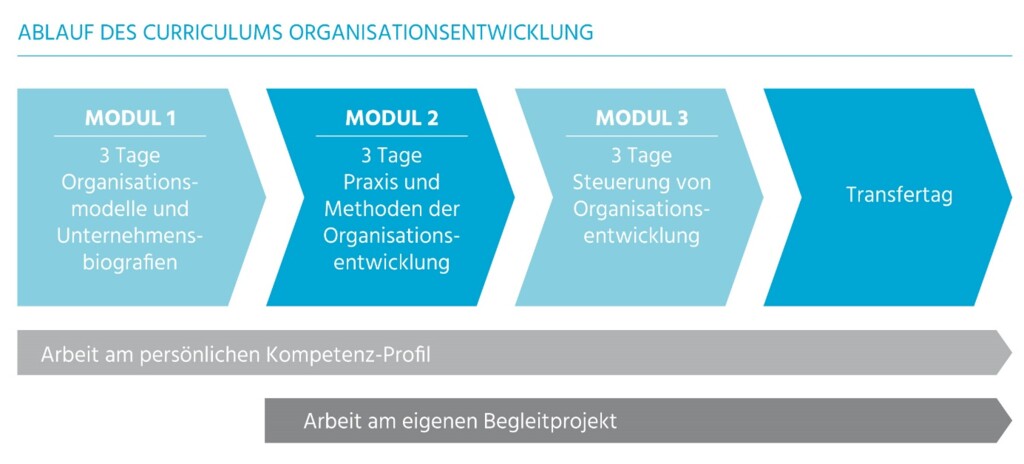 ABLAUF DES CURRICULUMS ORGANISATIONSENTWICKLUNG

MODUL 1
3 Tage
Organisationsmodelle und Unternehmensbiografien

MODUL 2
3 Tage
Praxis und Methoden der Organisationsentwicklung

MODUL 3
3 Tage
Steuerung von Organisationsentwicklung

Transfertag

Arbeit am persönlichen Kompetenz-Profil

Arbeit am eigenen Begleitprojekt